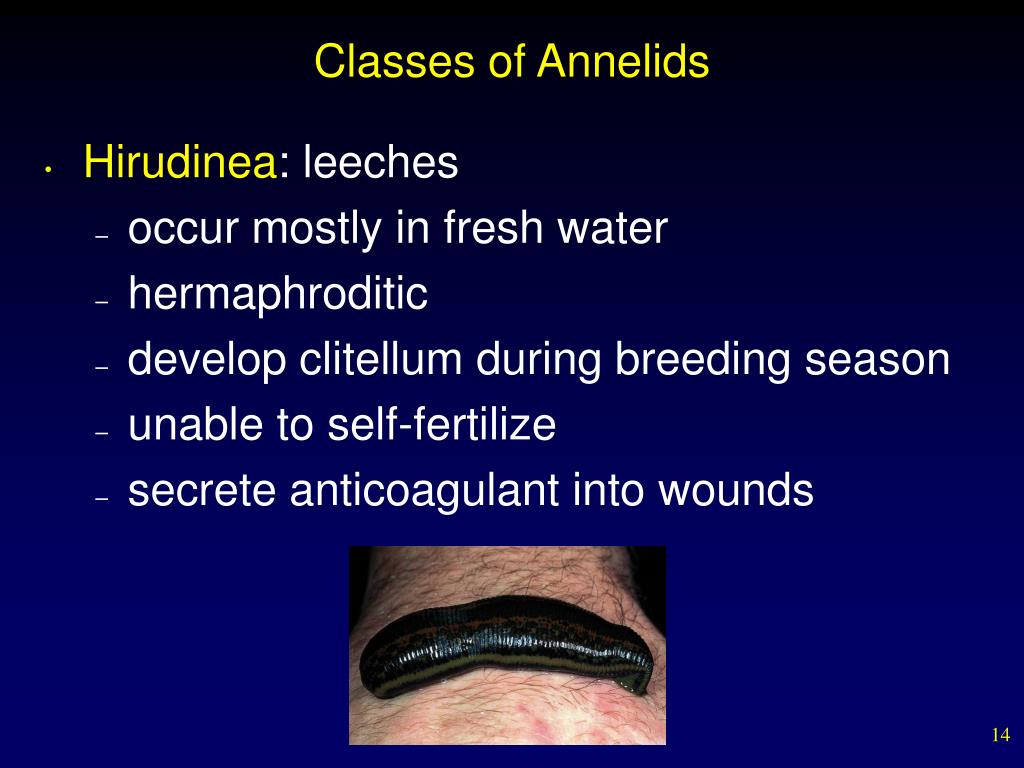 Classes of Annelids

• Hirudinea: leeches
 – occur mostly in fresh water
 – hermaphroditic
 – develop clitellum during breeding season
 – unable to self-fertilize
 – secrete anticoagulant into wounds

14